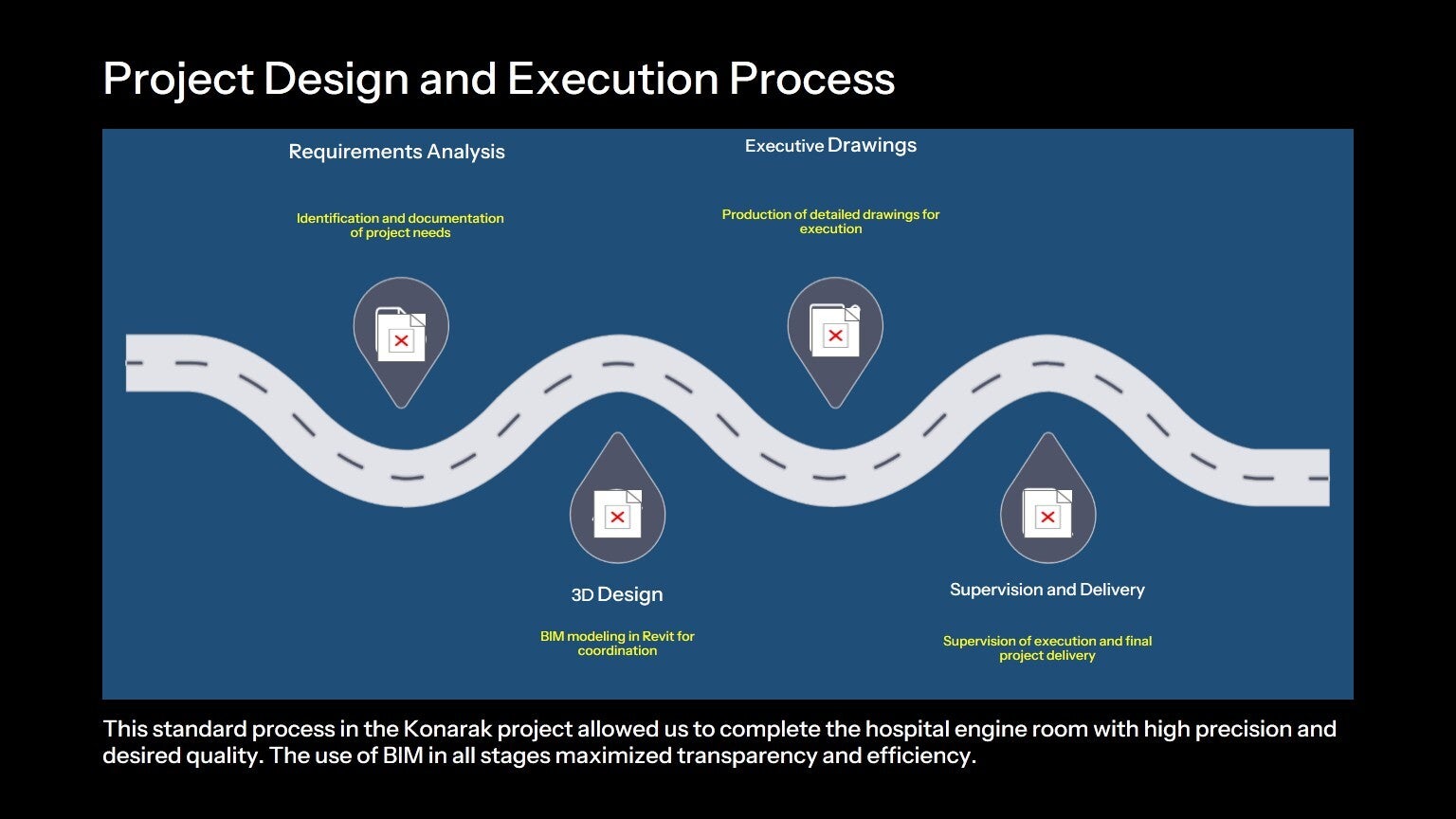 Project Design and Execution Process

Requirements Analysis

Identification and documentation of project needs

Executive Drawings

Production of detailed drawings for execution

3D Design

BIM modeling in Revit for coordination

Supervision and Delivery

Supervision of execution and final project delivery

This standard process in the Konarak project allowed us to complete the hospital engine room with high precision and desired quality. The use of BIM in all stages maximized transparency and efficiency.